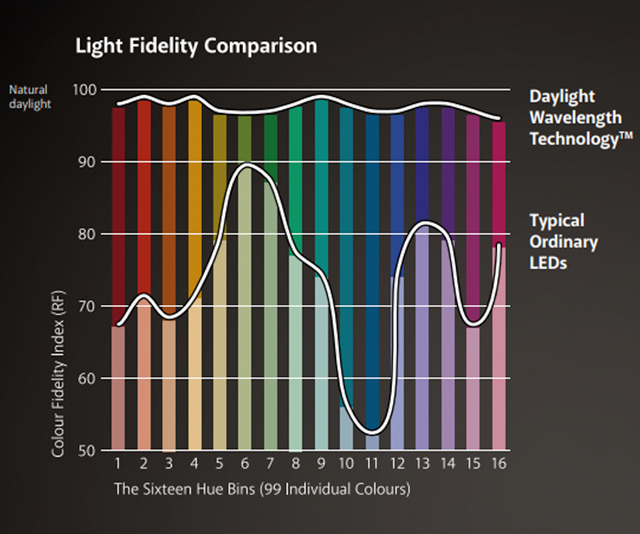 Light Fidelity Comparison

Natural daylight

100
90
80
70
60
50

Colour Fidelity Index (RF)

Daylight Wavelength Technology™

Typical Ordinary LEDs

1 2 3 4 5 6 7 8 9 10 11 12 13 14 15 16

The Sixteen Hue Bins (99 Individual Colours)